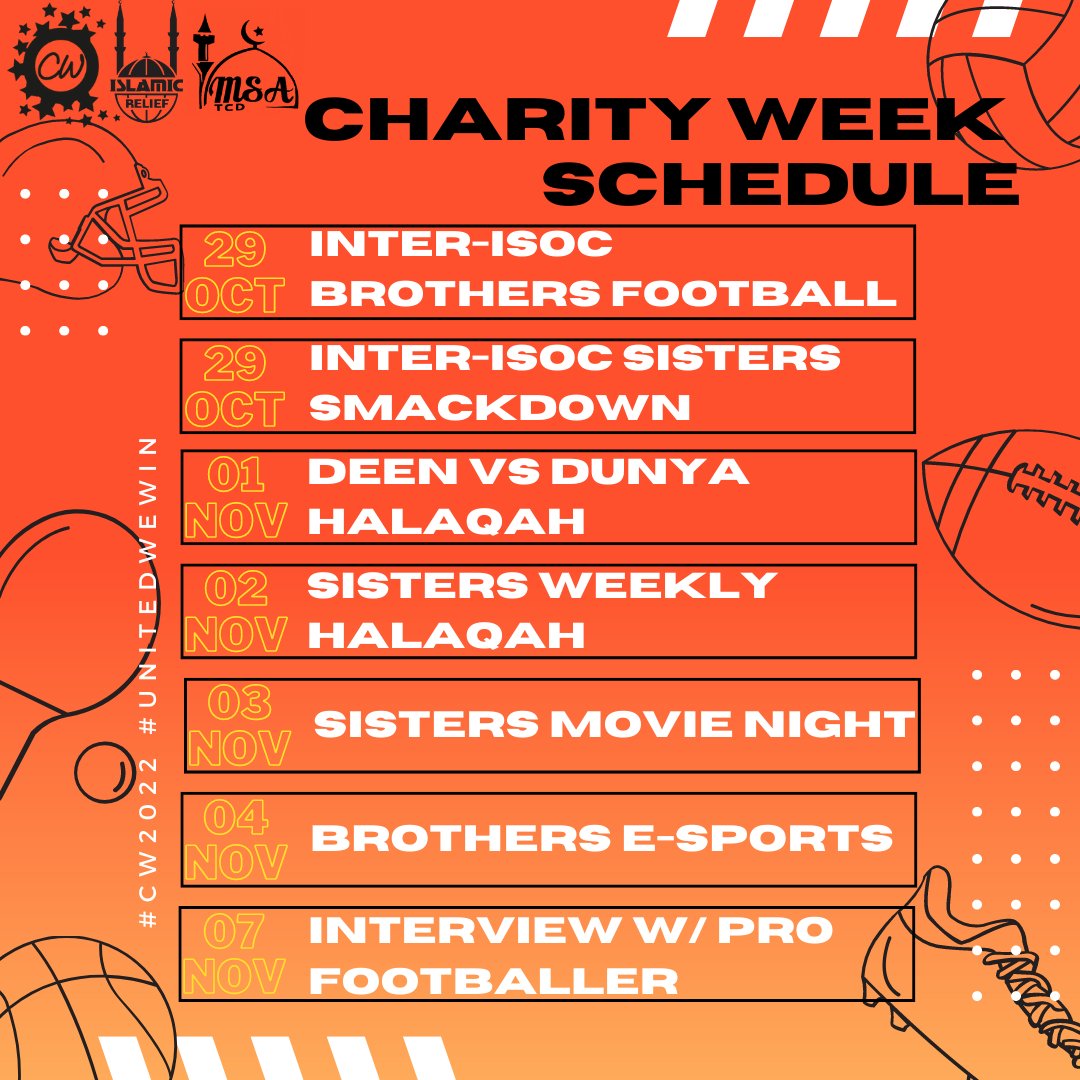 CW ISLAMIC RELIEF MSA TCD

CHARITY WEEK SCHEDULE

29 OCT INTER-ISOC BROTHERS FOOTBALL

29 OCT INTER-ISOC SISTERS SMACKDOWN

01 NOV DEEN VS DUNYA HALAQAH

02 NOV SISTERS WEEKLY HALAQAH

03 NOV SISTERS MOVIE NIGHT

04 NOV BROTHERS E-SPORTS

07 NOV INTERVIEW W/ PRO FOOTBALLER

#CW2022 #UNITEDWEWIN